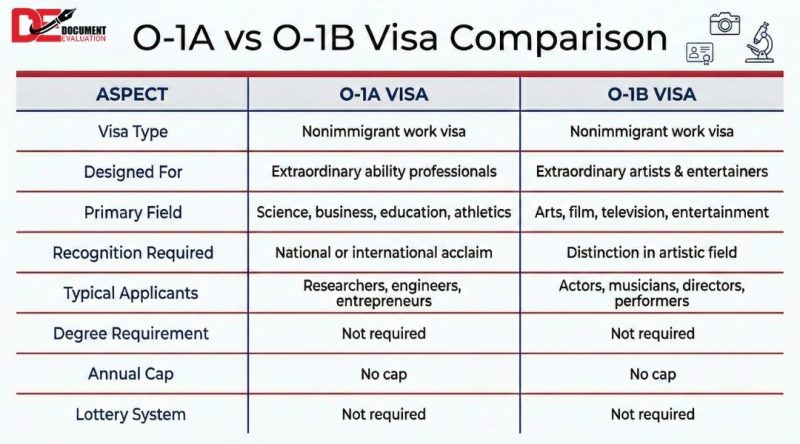 DE DOCUMENT EVALUATION

O-1A vs O-1B Visa Comparison

| ASPECT | O-1A VISA | O-1B VISA |
|---|---|---|
| Visa Type | Nonimmigrant work visa | Nonimmigrant work visa |
| Designed For | Extraordinary ability professionals | Extraordinary artists & entertainers |
| Primary Field | Science, business, education, athletics | Arts, film, television, entertainment |
| Recognition Required | National or international acclaim | Distinction in artistic field |
| Typical Applicants | Researchers, engineers, entrepreneurs | Actors, musicians, directors, performers |
| Degree Requirement | Not required | Not required |
| Annual Cap | No cap | No cap |
| Lottery System | Not required | Not required |